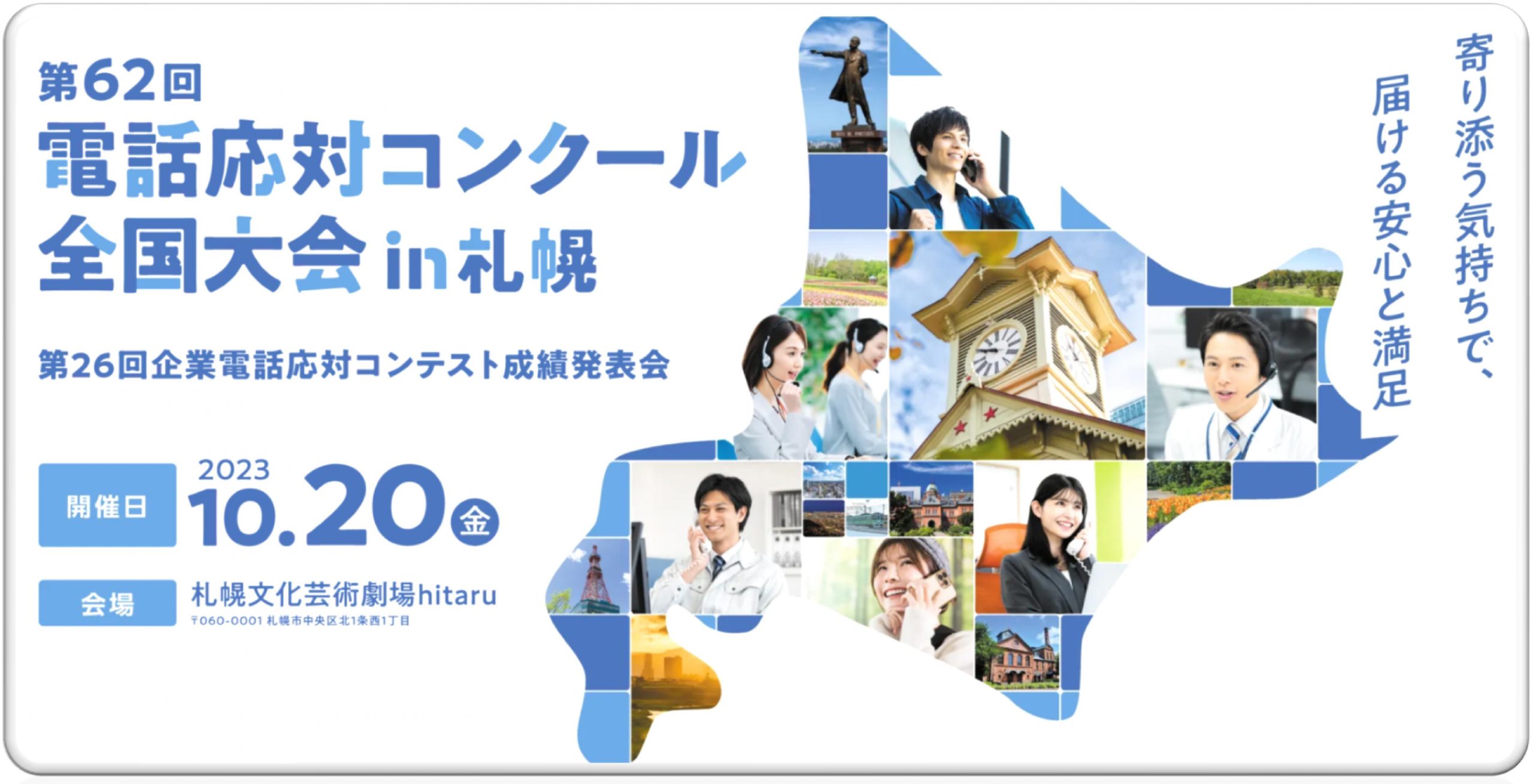 第62回
電話応対コンクール
全国大会 in 札幌

第26回企業電話応対コンテスト成績発表会

開催日 2023 10.20 金

会場 札幌文化芸術劇場hitaru
〒060-0001 札幌市中央区北1条西1丁目

寄り添う気持ちで、
届ける安心と満足